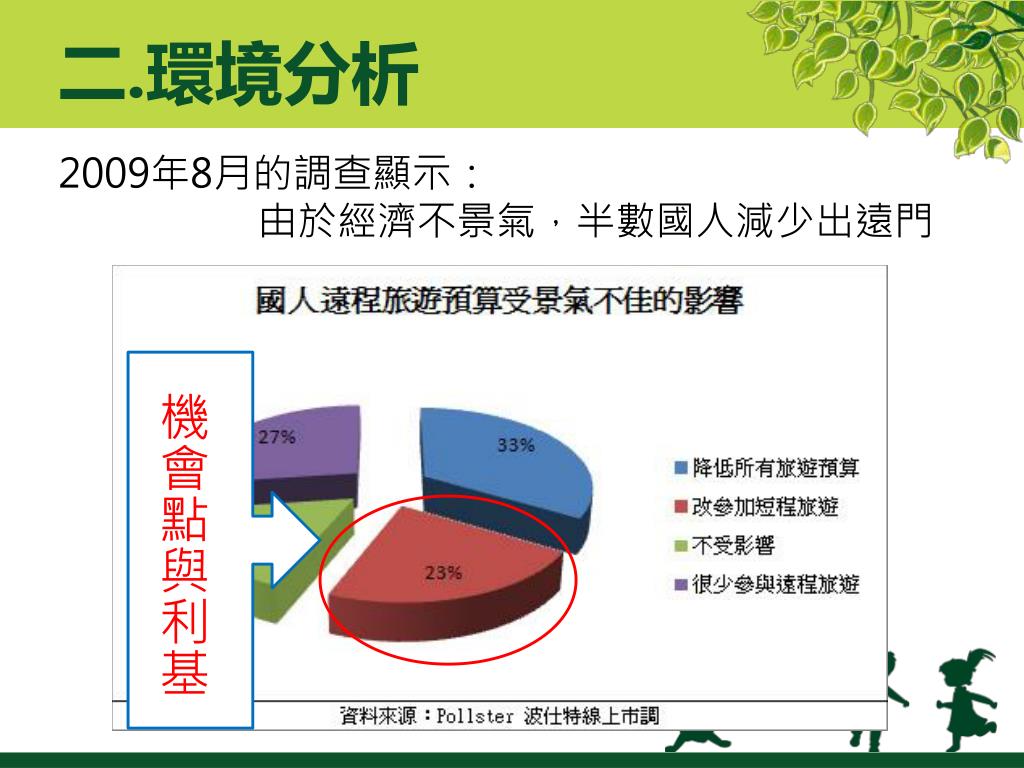 二.環境分析

2009年8月的調查顯示：
由於經濟不景氣，半數國人減少出遠門

國人遠程旅遊預算受景氣不佳的影響

機會點與利基

27%
33%
23%

降低所有旅遊預算
改參加短程旅遊
不受影響
很少參與遠程旅遊

資料來源：Pollster 波仕特線上市調